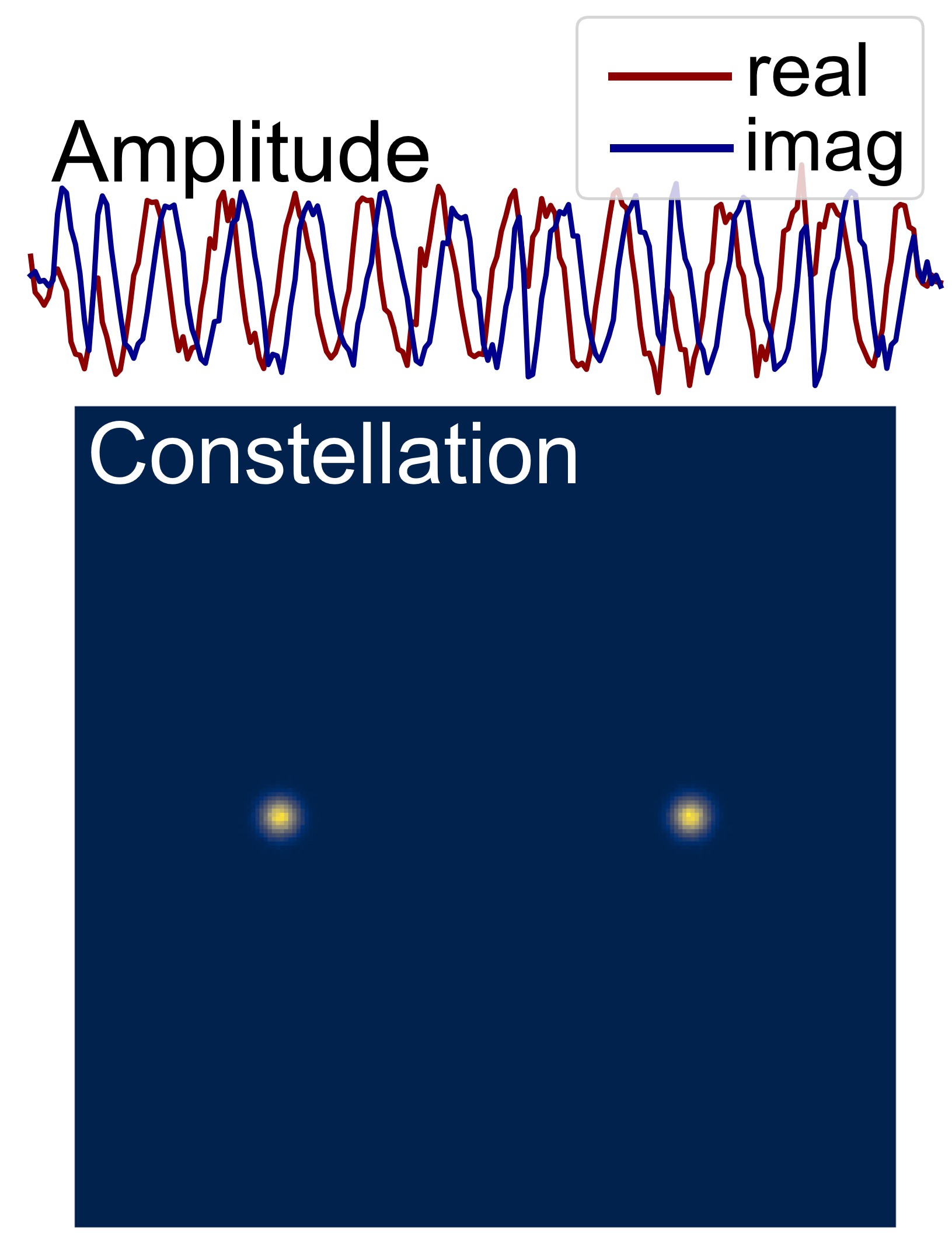 Amplitude

real
imag

Constellation